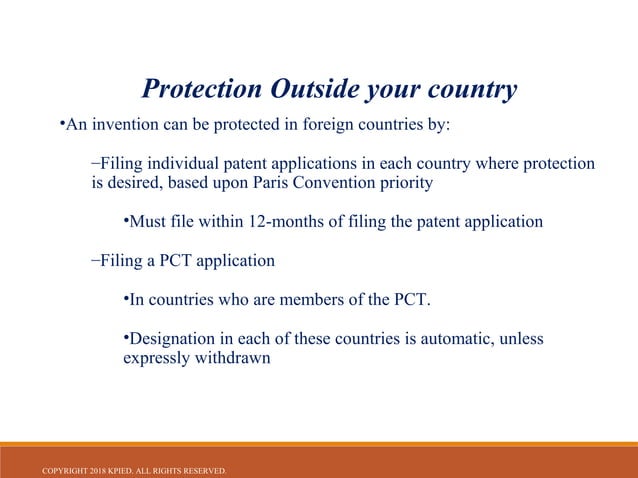 Protection Outside your country

•An invention can be protected in foreign countries by:

–Filing individual patent applications in each country where protection is desired, based upon Paris Convention priority

•Must file within 12-months of filing the patent application

–Filing a PCT application

•In countries who are members of the PCT.

•Designation in each of these countries is automatic, unless expressly withdrawn

COPYRIGHT 2018 KPIED. ALL RIGHTS RESERVED.